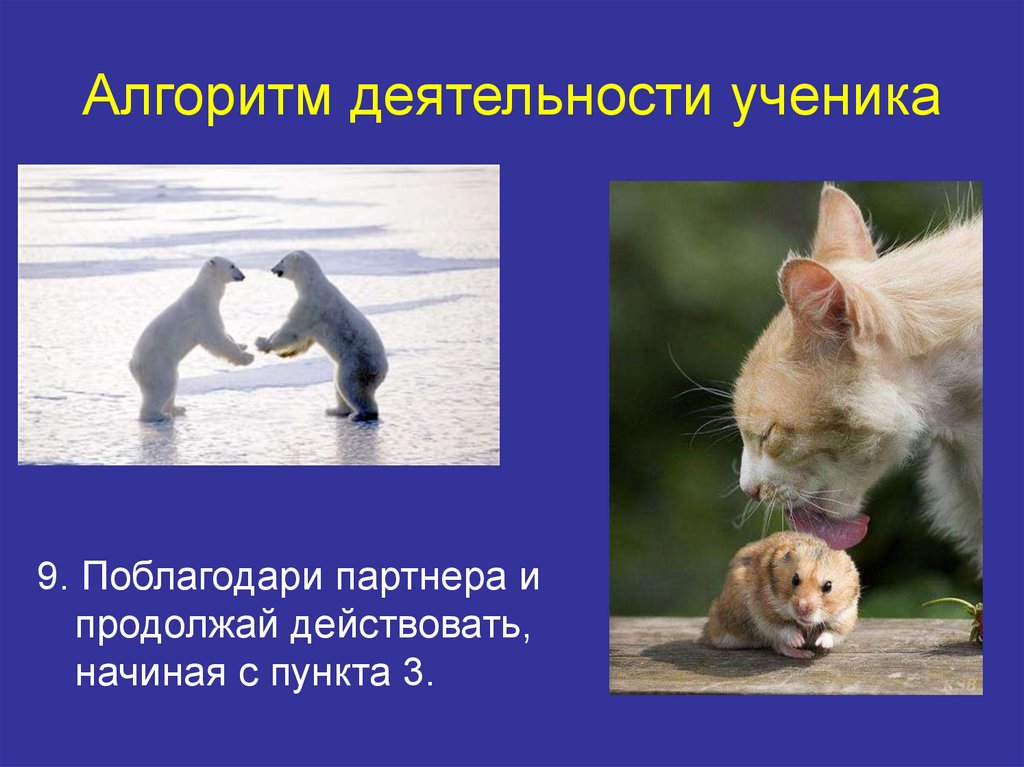 Алгоритм деятельности ученика

9. Поблагодари партнера и продолжай действовать, начиная с пункта 3.